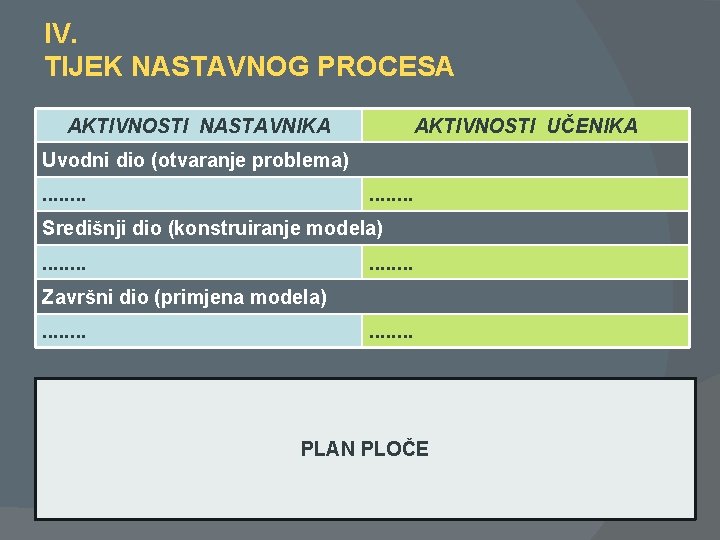 IV.
TIJEK NASTAVNOG PROCESA

| AKTIVNOSTI NASTAVNIKA | AKTIVNOSTI UČENIKA |
|---|---|
| Uvodni dio (otvaranje problema) | |
| ........ | ........ |
| Središnji dio (konstruiranje modela) | |
| ........ | ........ |
| Završni dio (primjena modela) | |
| ........ | ........ |

PLAN PLOČE